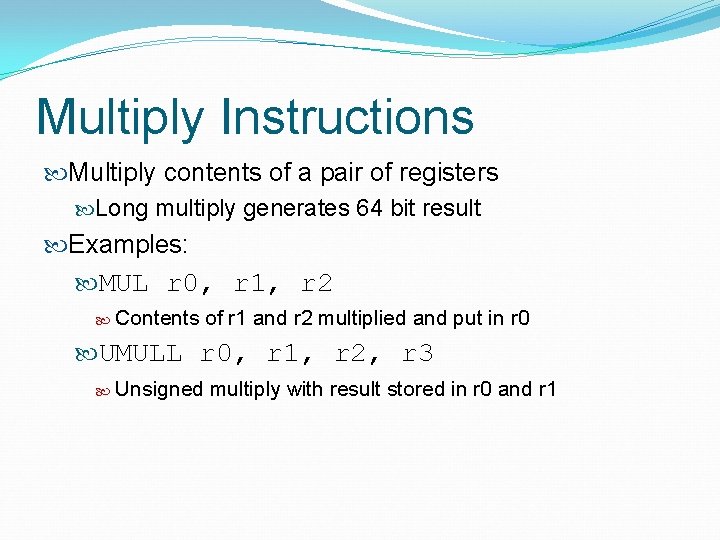 Multiply Instructions

Multiply contents of a pair of registers

Long multiply generates 64 bit result

Examples:

MUL r0, r1, r2

Contents of r1 and r2 multiplied and put in r0

UMULL r0, r1, r2, r3

Unsigned multiply with result stored in r0 and r1